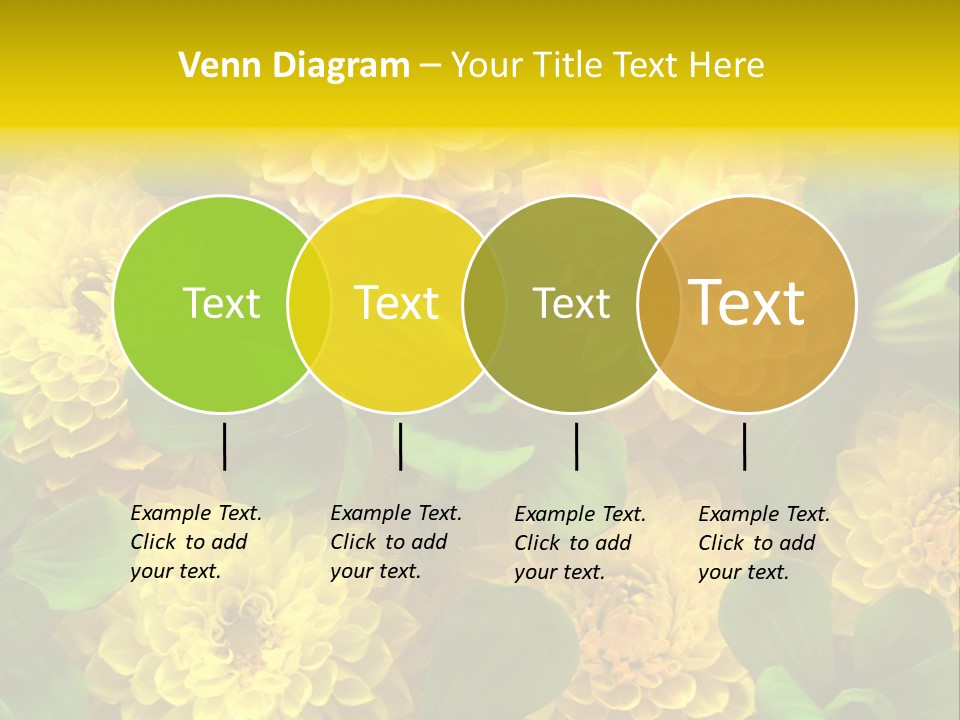 Venn Diagram – Your Title Text Here

Text

Text

Text

Text

Example Text. Click to add your text.

Example Text. Click to add your text.

Example Text. Click to add your text.

Example Text. Click to add your text.